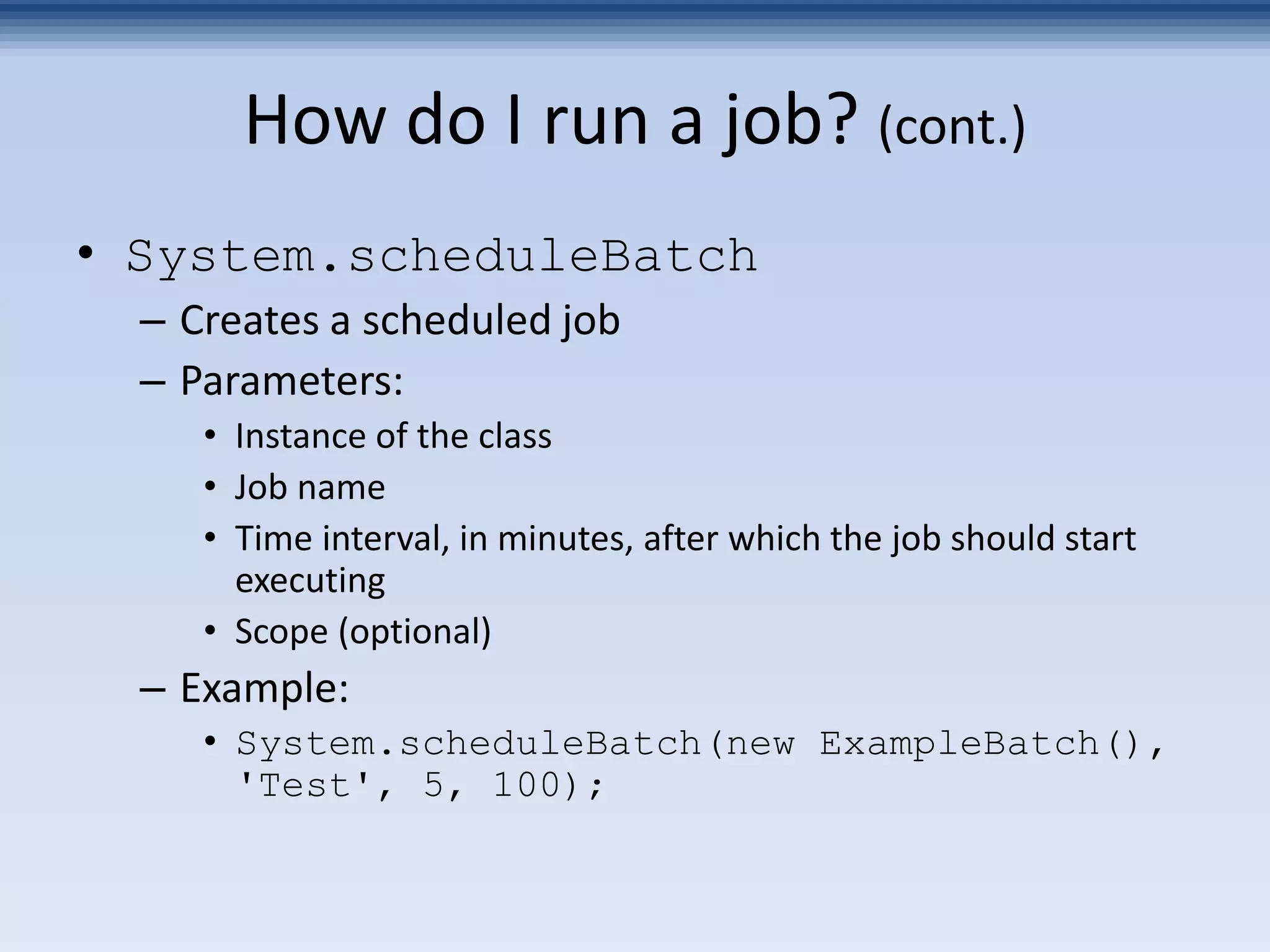 How do I run a job? (cont.)

• System.scheduleBatch
– Creates a scheduled job
– Parameters:
• Instance of the class
• Job name
• Time interval, in minutes, after which the job should start executing
• Scope (optional)
– Example:
• System.scheduleBatch(new ExampleBatch(), 'Test', 5, 100);